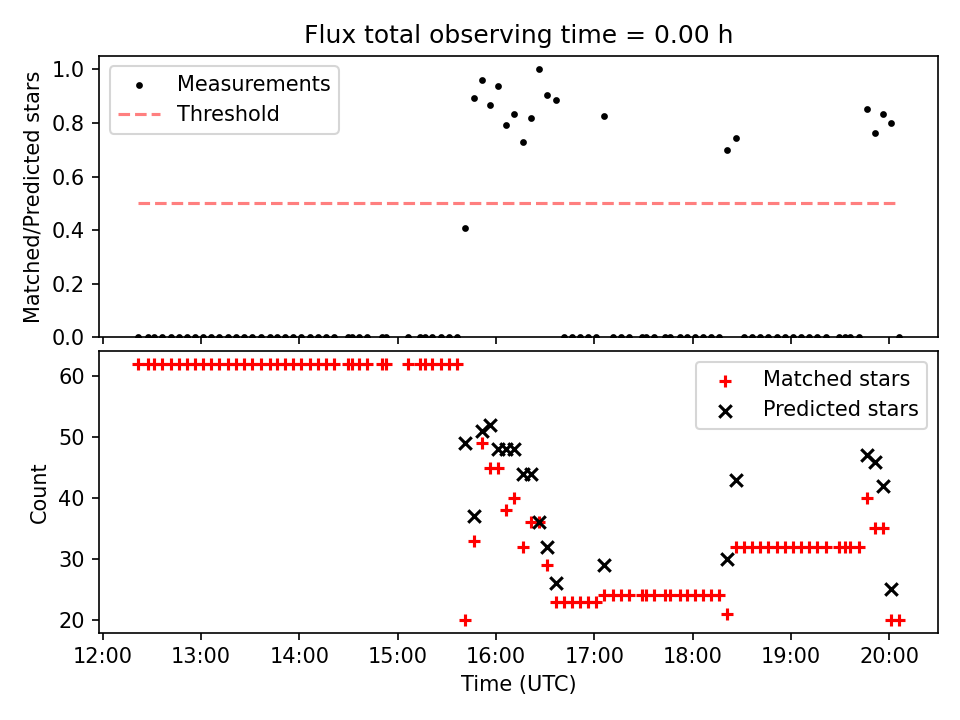 Flux total observing time = 0.00 h

Measurements
Threshold

Matched/Predicted stars

1.0
0.8
0.6
0.4
0.2
0.0

Matched stars
Predicted stars

Count

60
50
40
30
20

12:00
13:00
14:00
15:00
16:00
17:00
18:00
19:00
20:00

Time (UTC)